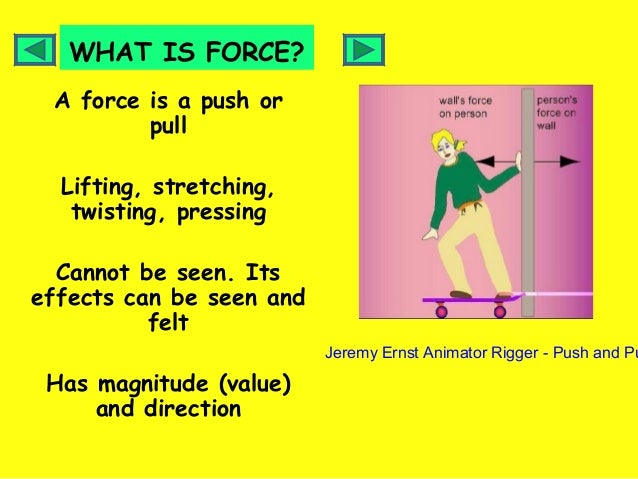 WHAT IS FORCE?

A force is a push or pull

Lifting, stretching, twisting, pressing

Cannot be seen. Its effects can be seen and felt

Has magnitude (value) and direction

wall's force on person

person's force on wall

Jeremy Ernst Animator Rigger - Push and Pu